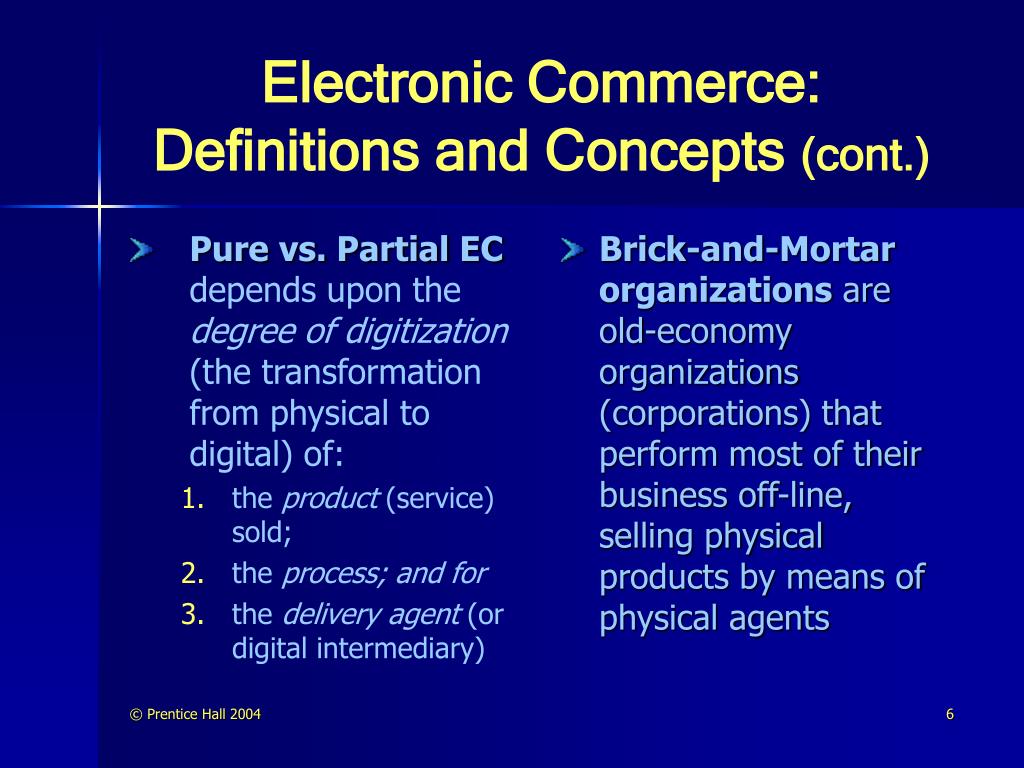 Electronic Commerce: Definitions and Concepts (cont.)

Pure vs. Partial EC depends upon the degree of digitization (the transformation from physical to digital) of:

1. the product (service) sold;
2. the process; and for
3. the delivery agent (or digital intermediary)

Brick-and-Mortar organizations are old-economy organizations (corporations) that perform most of their business off-line, selling physical products by means of physical agents

© Prentice Hall 2004

6